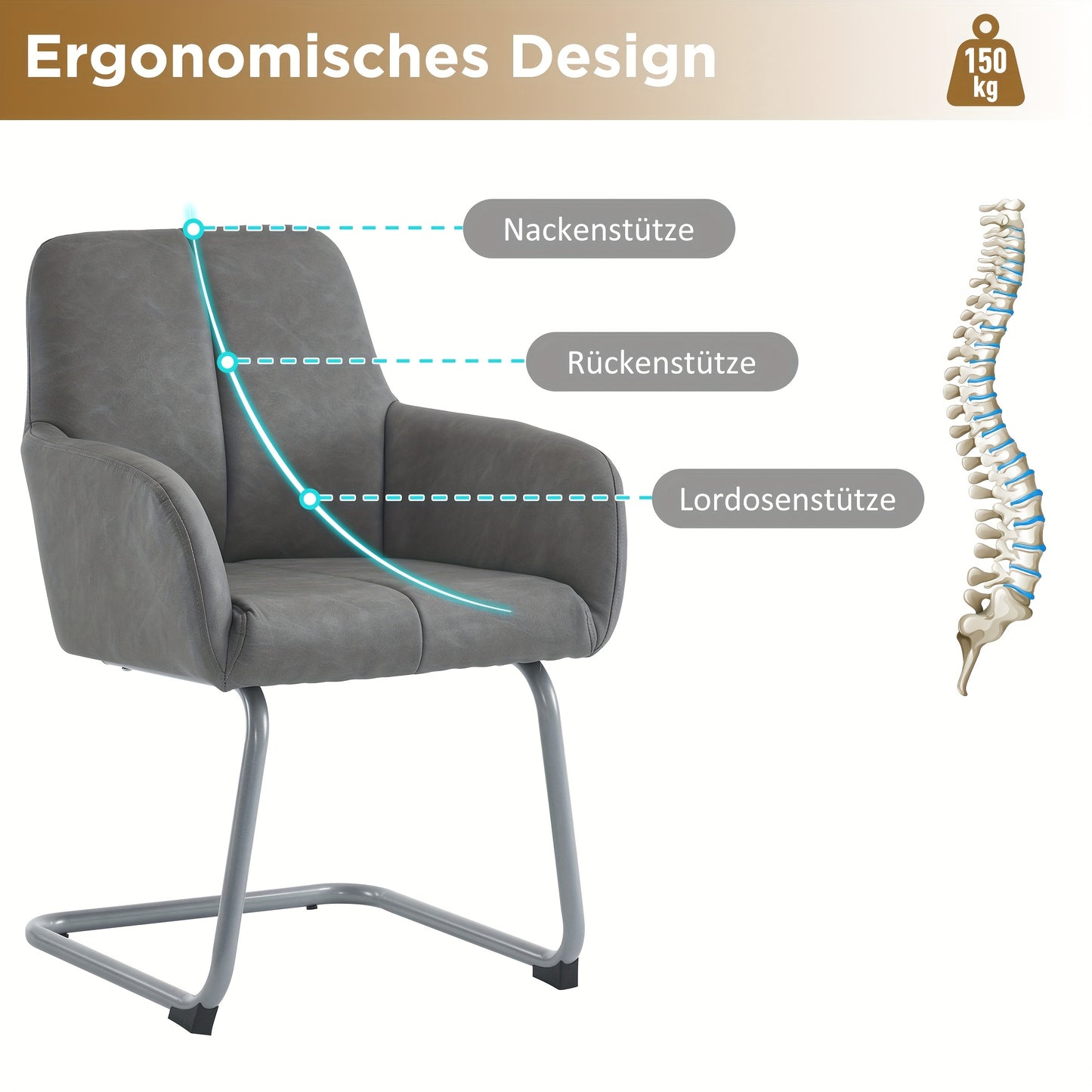 Ergonomisches Design

150 kg

Nackenstütze

Rückenstütze

Lordosenstütze